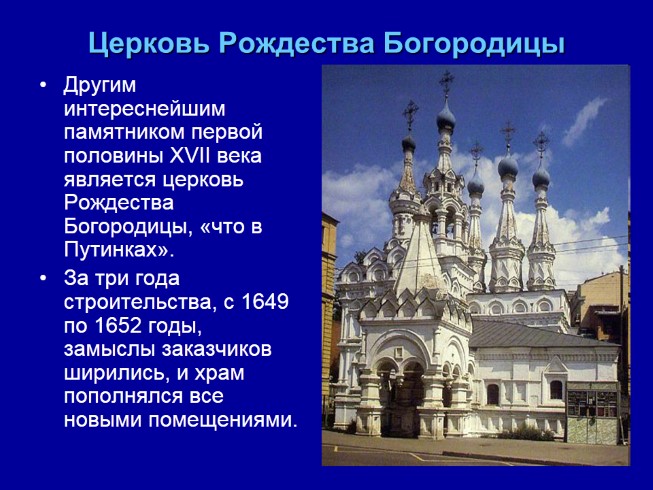 Церковь Рождества Богородицы

• Другим интереснейшим памятником первой половины XVII века является церковь Рождества Богородицы, «что в Путинках».

• За три года строительства, с 1649 по 1652 годы, замыслы заказчиков ширились, и храм пополнялся все новыми помещениями.